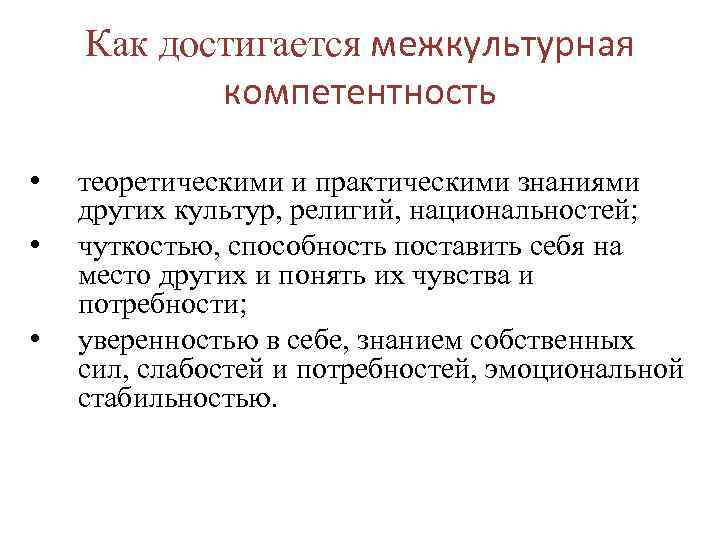 Как достигается межкультурная компетентность

• теоретическими и практическими знаниями других культур, религий, национальностей;
• чуткостью, способность поставить себя на место других и понять их чувства и потребности;
• уверенностью в себе, знанием собственных сил, слабостей и потребностей, эмоциональной стабильностью.